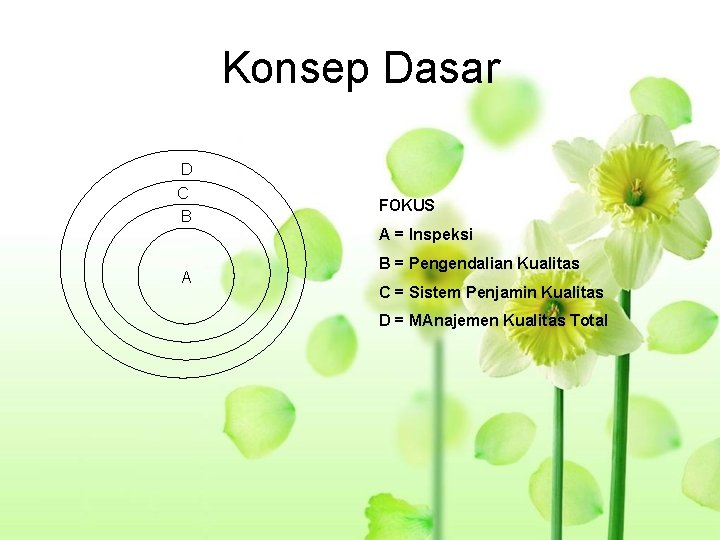 Konsep Dasar

D
C
B
A

FOKUS

A = Inspeksi

B = Pengendalian Kualitas

C = Sistem Penjamin Kualitas

D = MAnajemen Kualitas Total